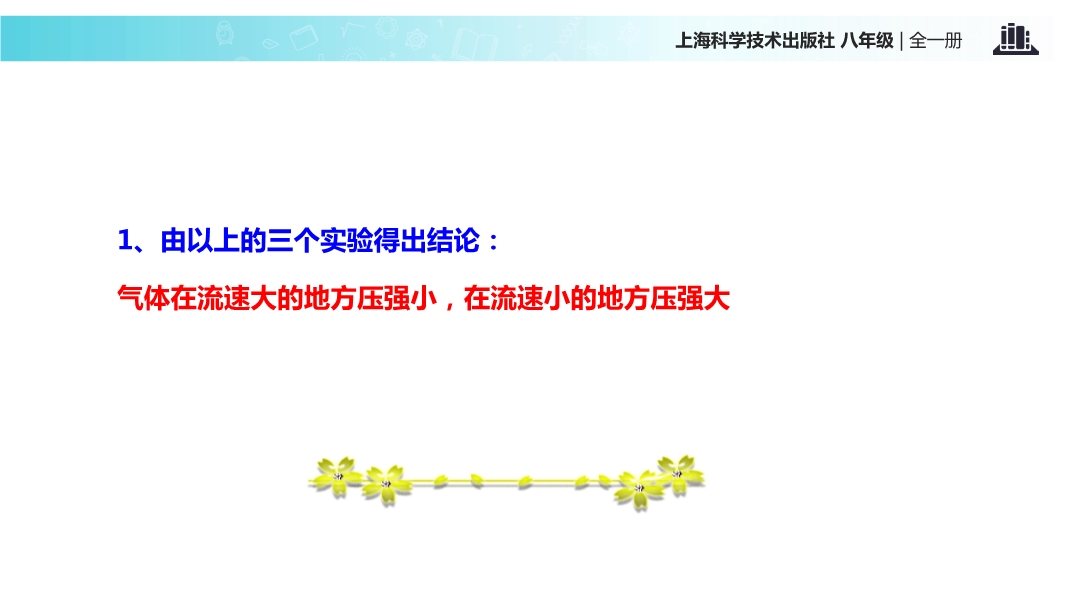 上海科学技术出版社 八年级 | 全一册

1、由以上的三个实验得出结论：

气体在流速大的地方压强小，在流速小的地方压强大